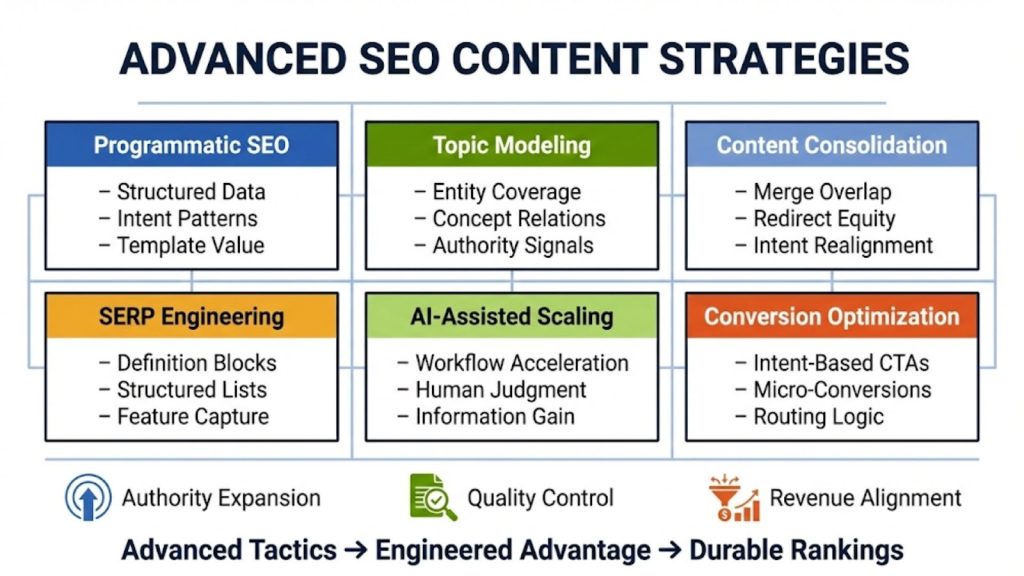 ADVANCED SEO CONTENT STRATEGIES

Programmatic SEO
– Structured Data
– Intent Patterns
– Template Value

Topic Modeling
– Entity Coverage
– Concept Relations
– Authority Signals

Content Consolidation
– Merge Overlap
– Redirect Equity
– Intent Realignment

SERP Engineering
– Definition Blocks
– Structured Lists
– Feature Capture

AI-Assisted Scaling
– Workflow Acceleration
– Human Judgment
– Information Gain

Conversion Optimization
– Intent-Based CTAs
– Micro-Conversions
– Routing Logic

Authority Expansion

Quality Control

Revenue Alignment

Advanced Tactics → Engineered Advantage → Durable Rankings